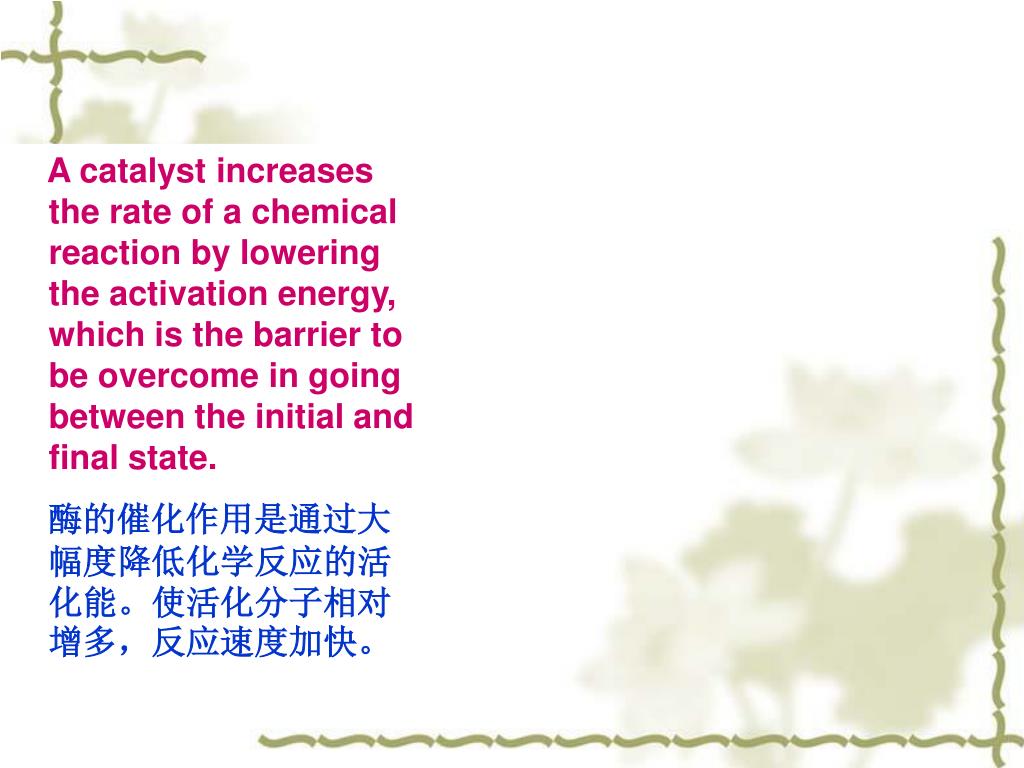 A catalyst increases the rate of a chemical reaction by lowering the activation energy, which is the barrier to be overcome in going between the initial and final state.

酶的催化作用是通过大幅度降低化学反应的活化能。使活化分子相对增多，反应速度加快。